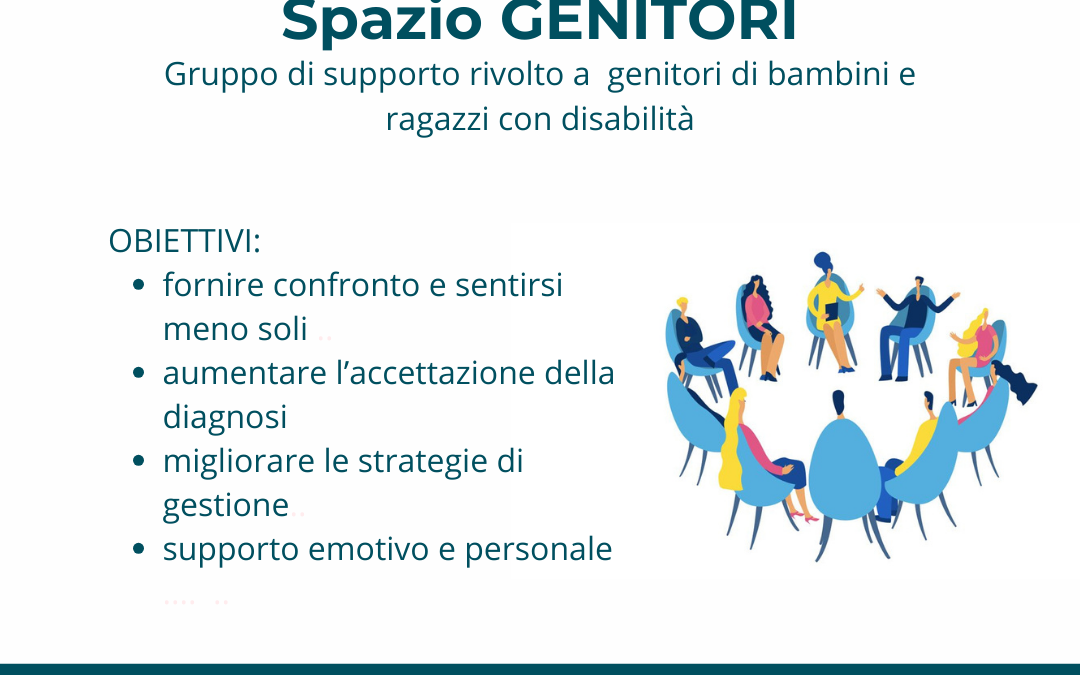 Spazio GENITORI

Gruppo di supporto rivolto a genitori di bambini e ragazzi con disabilità

OBIETTIVI:
- fornire confronto e sentirsi meno soli
- aumentare l’accettazione della diagnosi
- migliorare le strategie di gestione
- supporto emotivo e personale